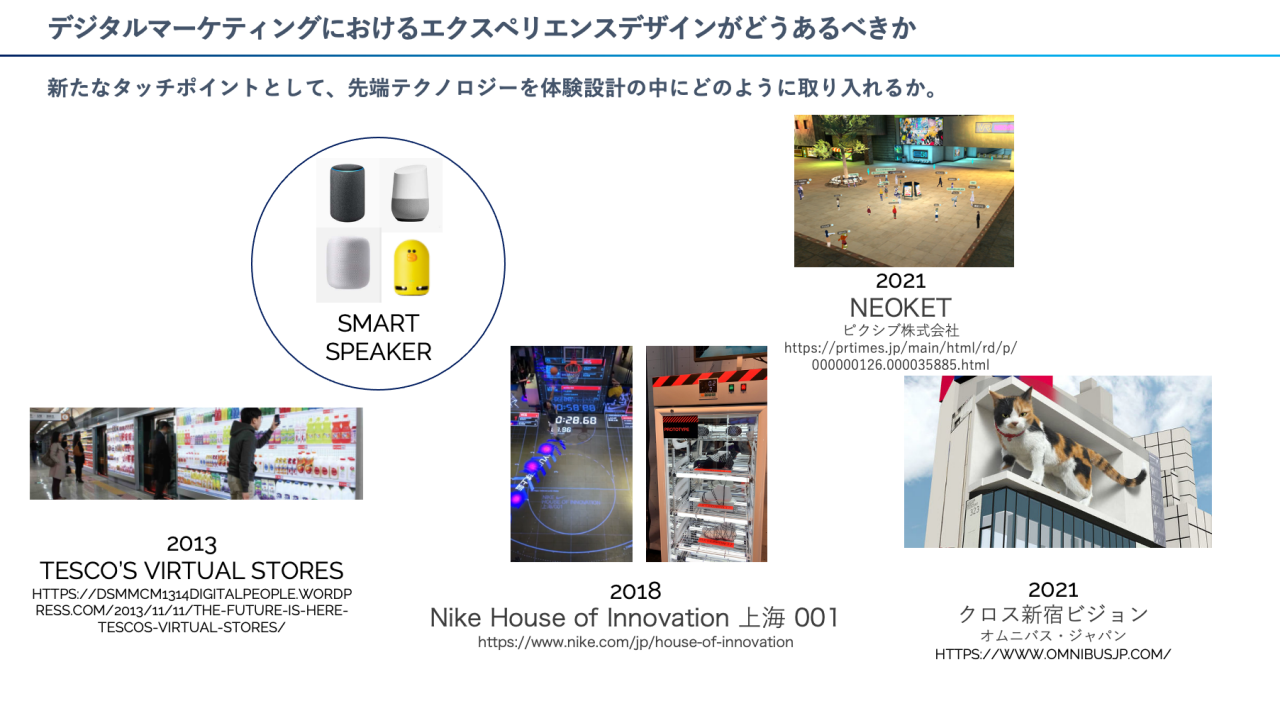 デジタルマーケティングにおけるエクスペリエンスデザインがどうあるべきか

新たなタッチポイントとして、先端テクノロジーを体験設計の中にどのように取り入れるか。

SMART SPEAKER

2021
NEOKET
ピクシブ株式会社
https://prtimes.jp/main/html/rd/p/000000126.000035885.html

0:20.60

2013
TESCO'S VIRTUAL STORES
HTTPS://DSMMCM1314DIGITALPEOPLE.WORDPRESS.COM/2013/11/11/THE-FUTURE-IS-HERE-TESCOS-VIRTUAL-STORES/

2018
Nike House of Innovation 上海 001
https://www.nike.com/jp/house-of-innovation

2021
クロス新宿ビジョン
オムニバス・ジャパン
HTTPS://WWW.OMNIBUSJP.COM/